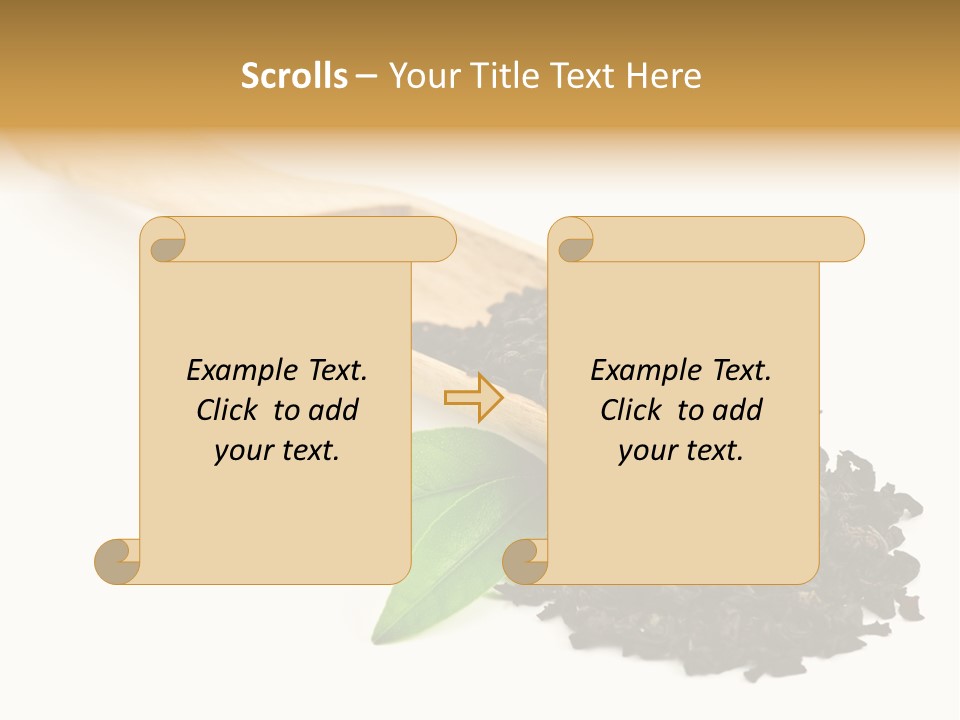 Scrolls – Your Title Text Here

Example Text. Click to add your text.

Example Text. Click to add your text.